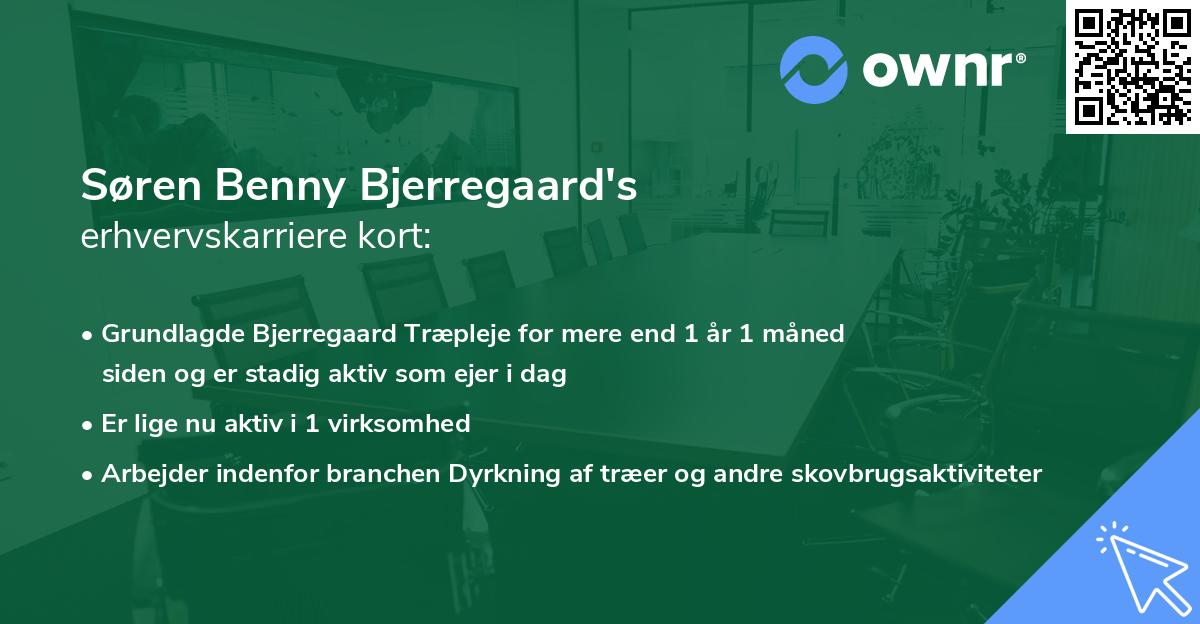 ownr®

Søren Benny Bjerregaard's
erhvervskarriere kort:

• Grundlagde Bjerregaard Træpleje for mere end 1 år 1 måned siden og er stadig aktiv som ejer i dag

• Er lige nu aktiv i 1 virksomhed

• Arbejder indenfor branchen Dyrkning af træer og andre skovbrugsaktiviteter